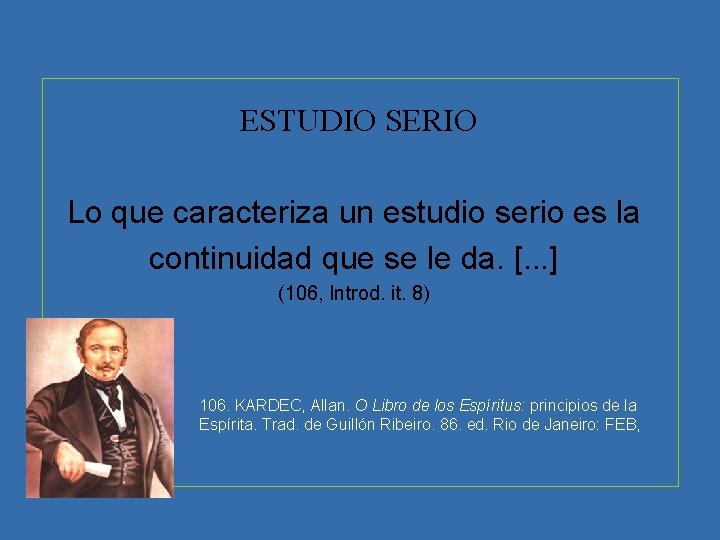 ESTUDIO SERIO

Lo que caracteriza un estudio serio es la continuidad que se le da. [...]
(106, Introd. it. 8)

106. KARDEC, Allan. O Libro de los Espíritus: principios de la Espírita. Trad. de Guillón Ribeiro. 86. ed. Rio de Janeiro: FEB,